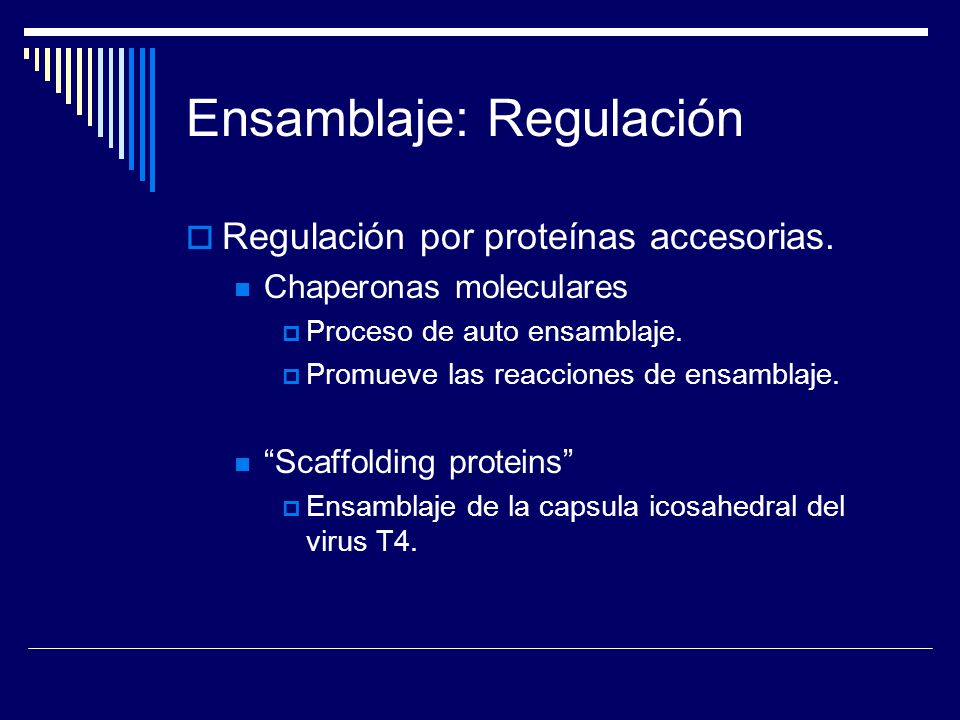 Ensamblaje: Regulación

Regulación por proteínas accesorias.

Chaperonas moleculares

Proceso de auto ensamblaje.

Promueve las reacciones de ensamblaje.

“Scaffolding proteins”

Ensamblaje de la capsula icosahedral del virus T4.